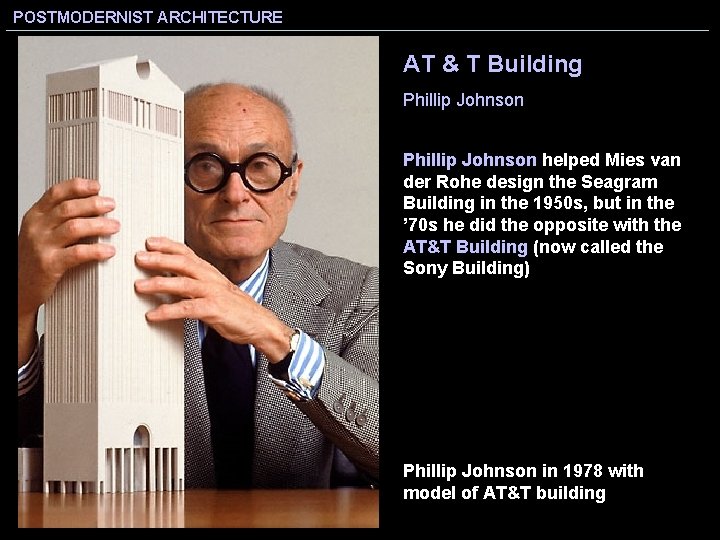 POSTMODERNIST ARCHITECTURE

AT & T Building

Phillip Johnson

Phillip Johnson helped Mies van der Rohe design the Seagram Building in the 1950s, but in the ’70s he did the opposite with the AT&T Building (now called the Sony Building)

Phillip Johnson in 1978 with model of AT&T building